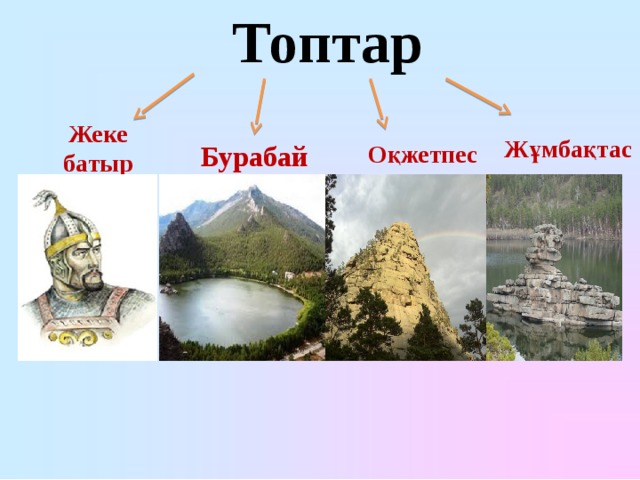 Топтар

Жеке батыр

Бурабай

Оқжетпес

Жұмбақтас